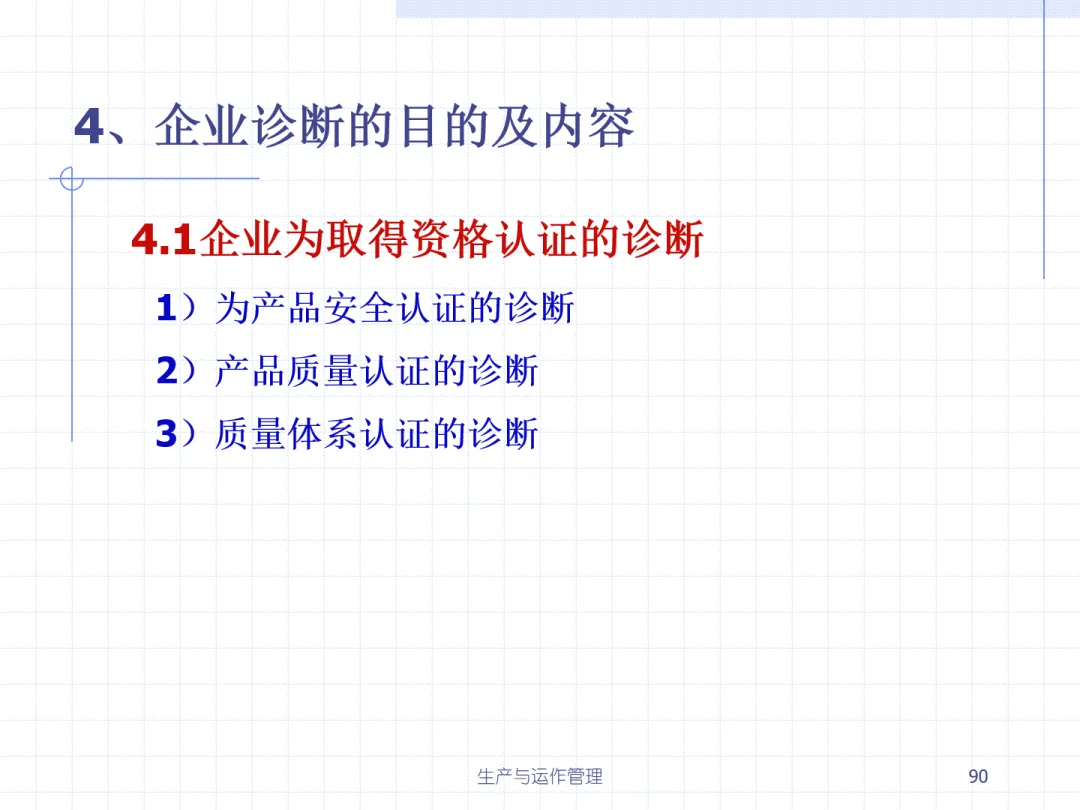 4、企业诊断的目的及内容

4.1企业为取得资格认证的诊断

1）为产品安全认证的诊断

2）产品质量认证的诊断

3）质量体系认证的诊断

生产与运作管理

90